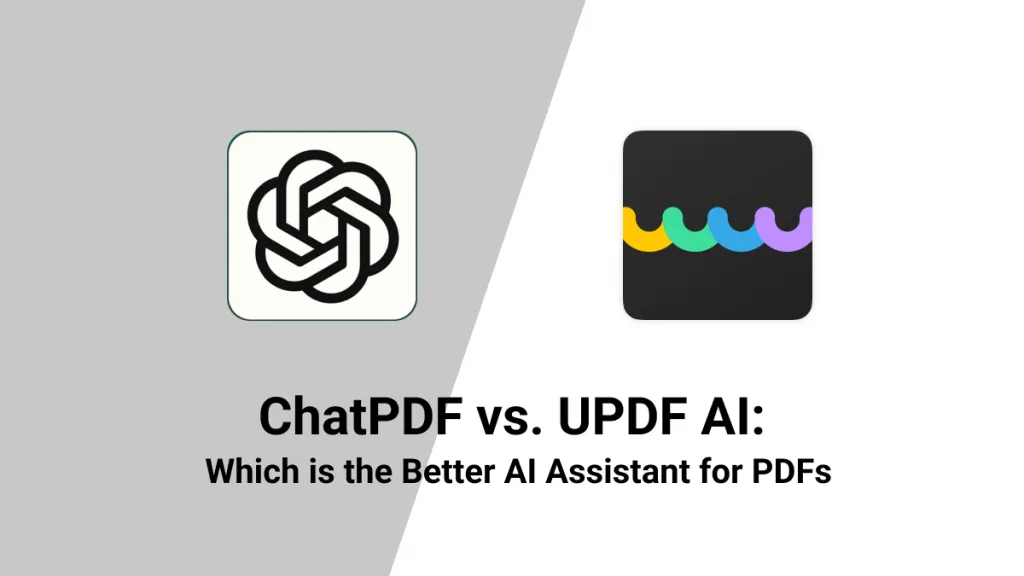 ChatPDF vs. UPDF AI:
Which is the Better AI Assistant for PDFs